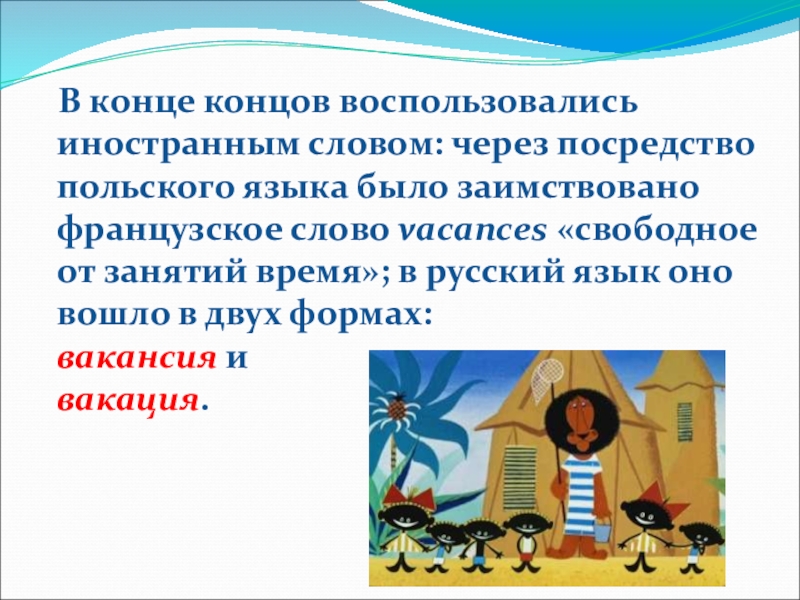 В конце концов воспользовались иностранным словом: через посредство польского языка было заимствовано французское слово vacances «свободное от занятий время»; в русский язык оно вошло в двух формах:
вакансия и
вакация.